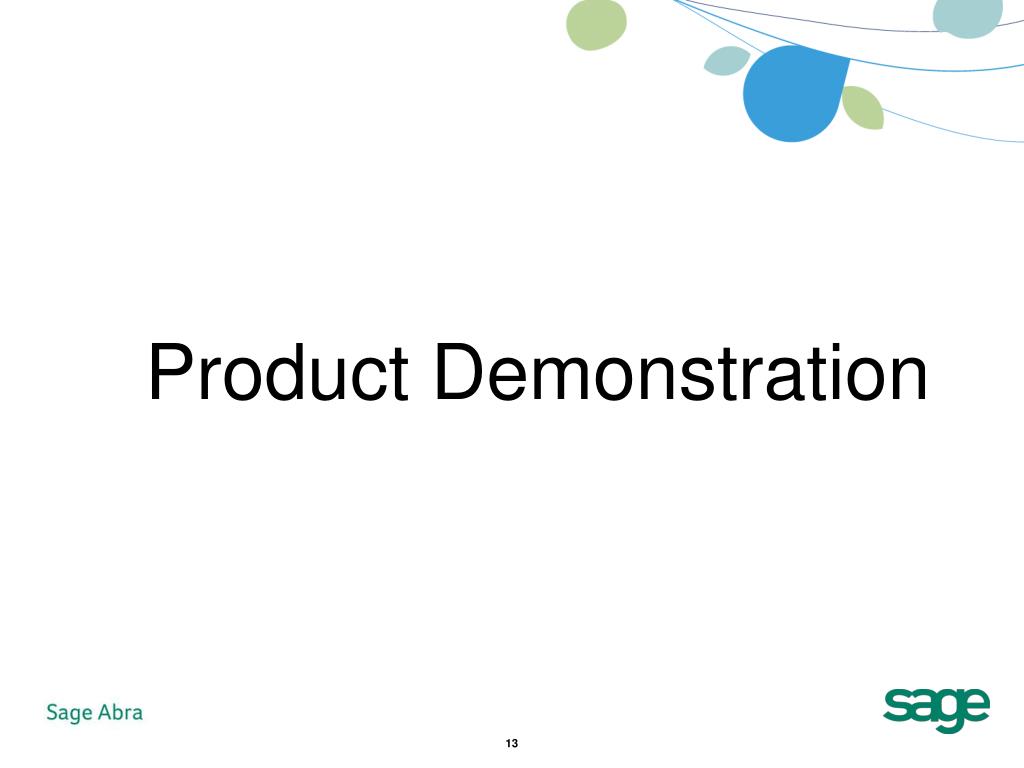 Product Demonstration

Sage Abra

sage

13